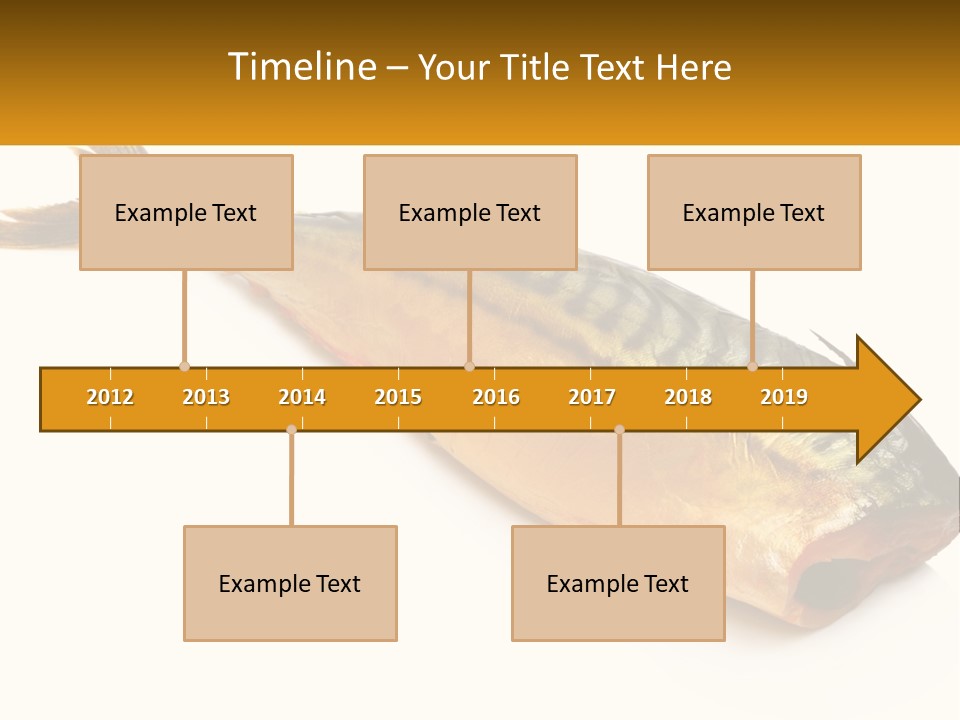 Timeline – Your Title Text Here

Example Text

Example Text

Example Text

2012 2013 2014 2015 2016 2017 2018 2019

Example Text

Example Text